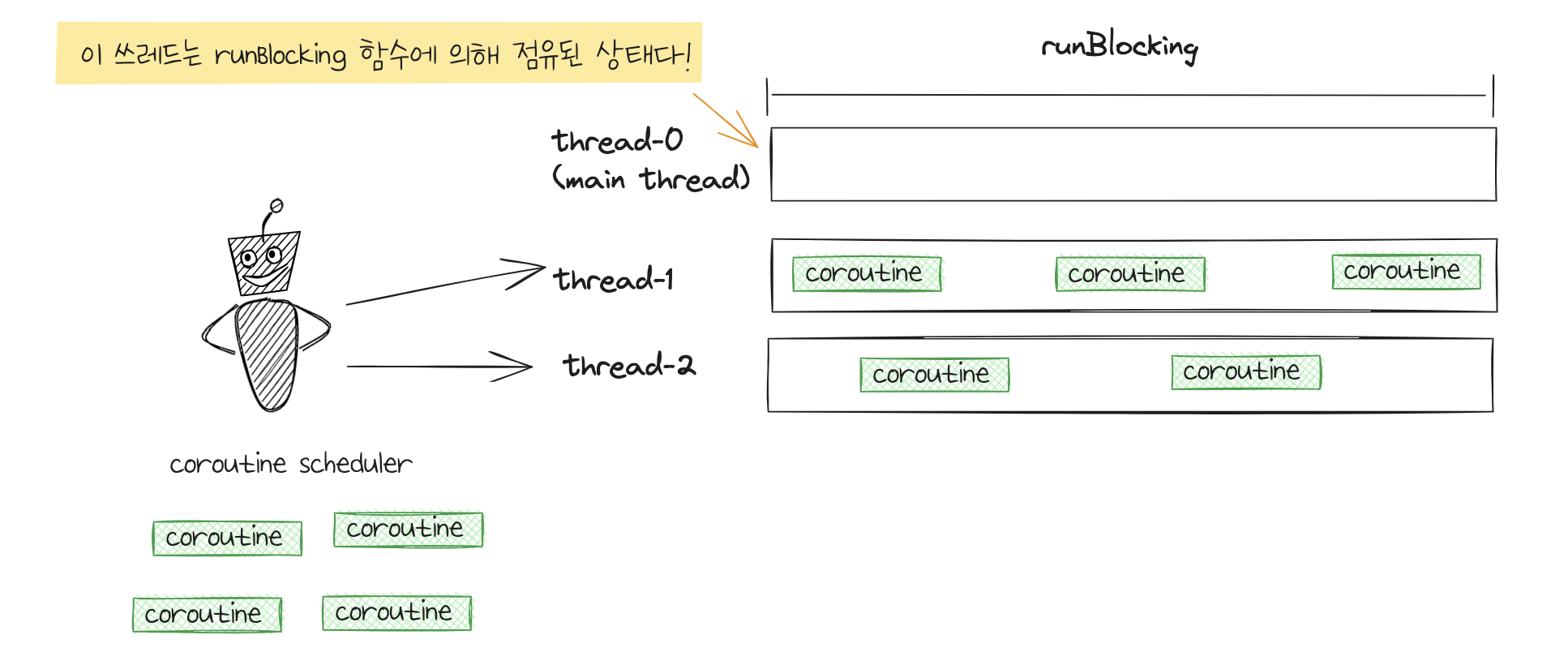 이 쓰레드는 runBlocking 함수에 의해 점유된 상태다!

runBlocking

thread-0
(main thread)

thread-1

coroutine

coroutine

coroutine

thread-2

coroutine

coroutine

coroutine scheduler

coroutine

coroutine

coroutine

coroutine